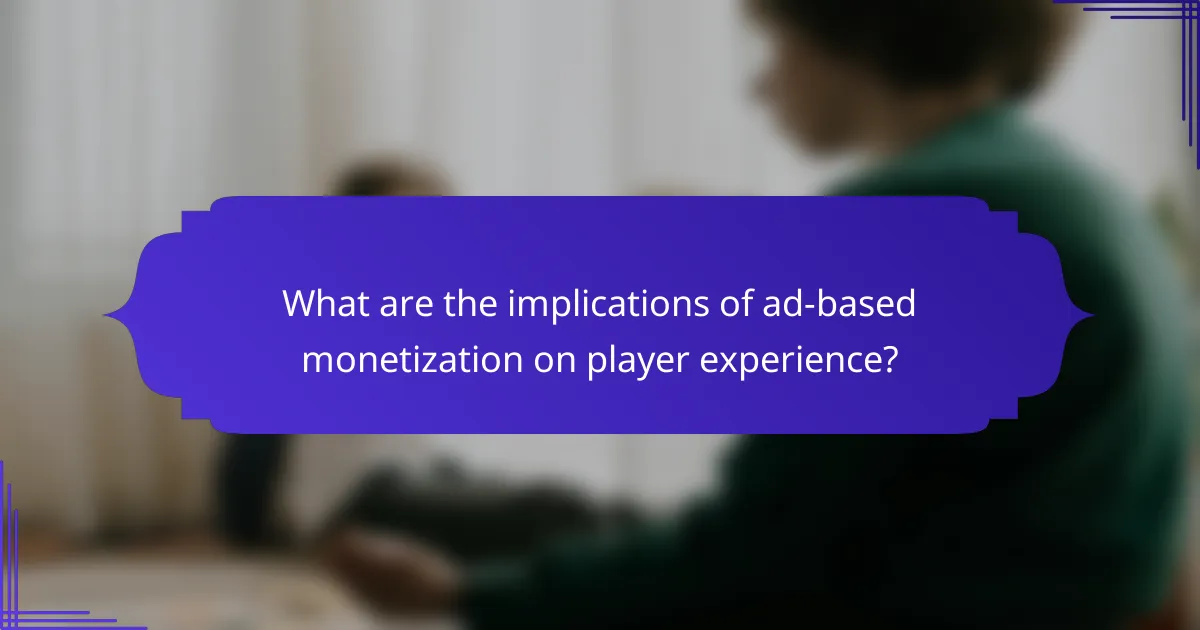 What are the implications of ad-based monetization on player experience?